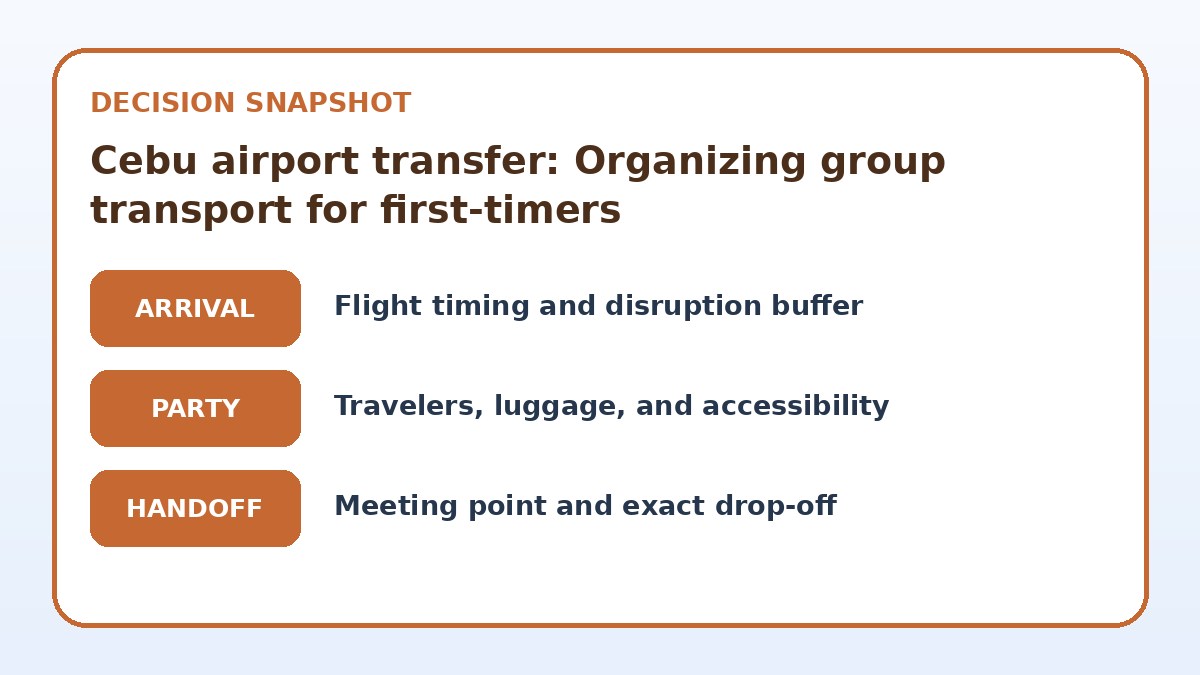 DECISION SNAPSHOT

Cebu airport transfer: Organizing group transport for first-timers

ARRIVAL

Flight timing and disruption buffer

PARTY

Travelers, luggage, and accessibility

HANDOFF

Meeting point and exact drop-off